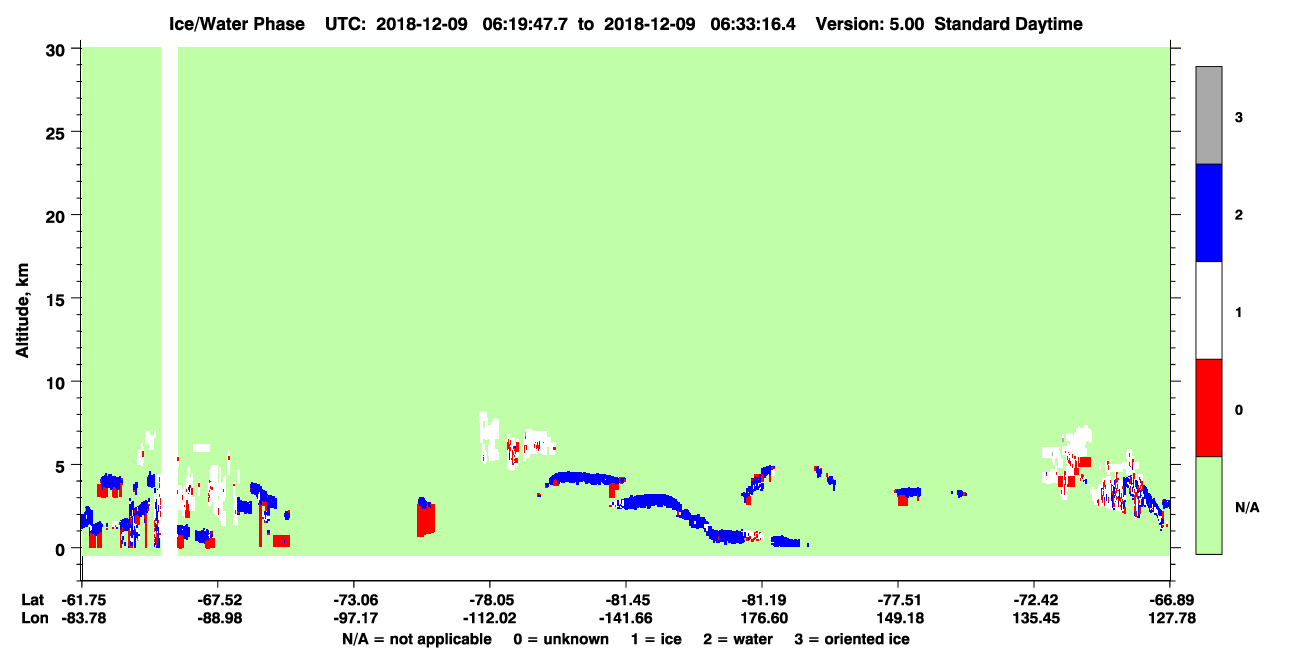 Ice/Water Phase UTC: 2018-12-09 06:19:47.7 to 2018-12-09 06:33:16.4 Version: 5.00 Standard Daytime

Altitude, km

30
25
20
15
10
5
0

3
2
1
0
N/A

| Lat | -61.75 | -67.52 | -73.06 | -78.05 | -81.45 | -81.19 | -77.51 | -72.42 | -66.89 |
|---|---|---|---|---|---|---|---|---|---|
| Lon | -83.78 | -88.98 | -97.17 | -112.02 | -141.66 | 176.60 | 149.18 | 135.45 | 127.78 |

N/A = not applicable 0 = unknown 1 = ice 2 = water 3 = oriented ice